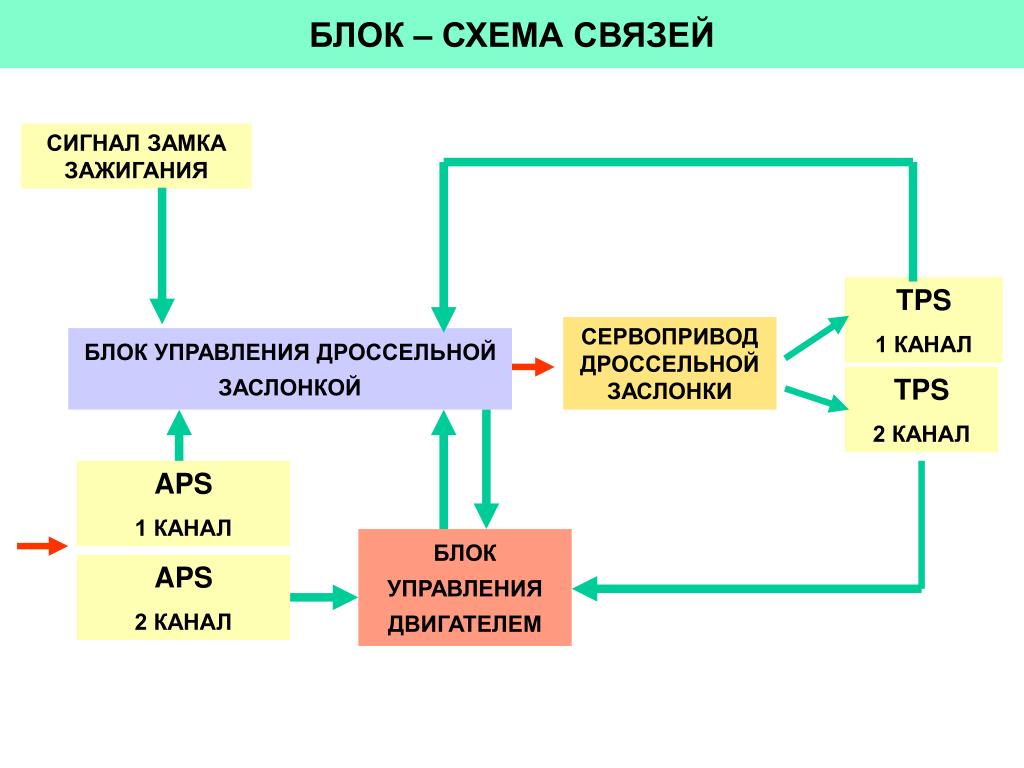 БЛОК – СХЕМА СВЯЗЕЙ

СИГНАЛ ЗАМКА ЗАЖИГАНИЯ

БЛОК УПРАВЛЕНИЯ ДРОССЕЛЬНОЙ ЗАСЛОНКОЙ

СЕРВОПРИВОД ДРОССЕЛЬНОЙ ЗАСЛОНКИ

TPS
1 КАНАЛ

TPS
2 КАНАЛ

APS
1 КАНАЛ

APS
2 КАНАЛ

БЛОК УПРАВЛЕНИЯ ДВИГАТЕЛЕМ